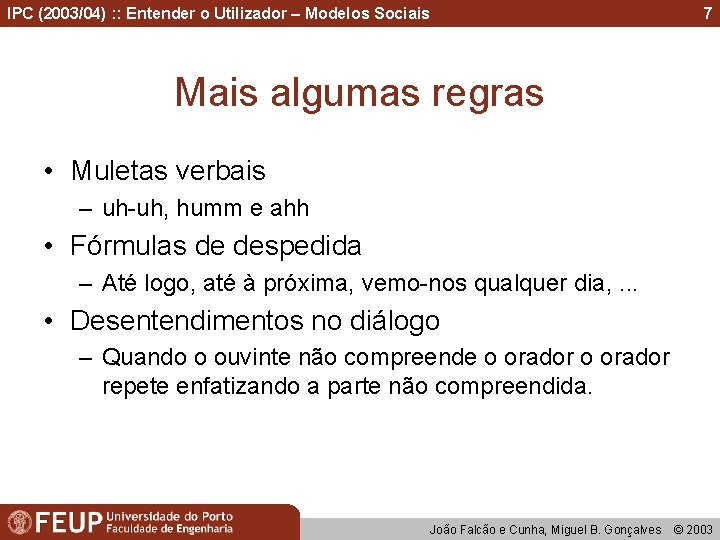 IPC (2003/04) :: Entender o Utilizador – Modelos Sociais 7

Mais algumas regras

• Muletas verbais
– uh-uh, humm e ahh
• Fórmulas de despedida
– Até logo, até à próxima, vemo-nos qualquer dia, ...
• Desentendimentos no diálogo
– Quando o ouvinte não compreende o orador o orador repete enfatizando a parte não compreendida.

FEUP Universidade do Porto Faculdade de Engenharia

João Falcão e Cunha, Miguel B. Gonçalves © 2003